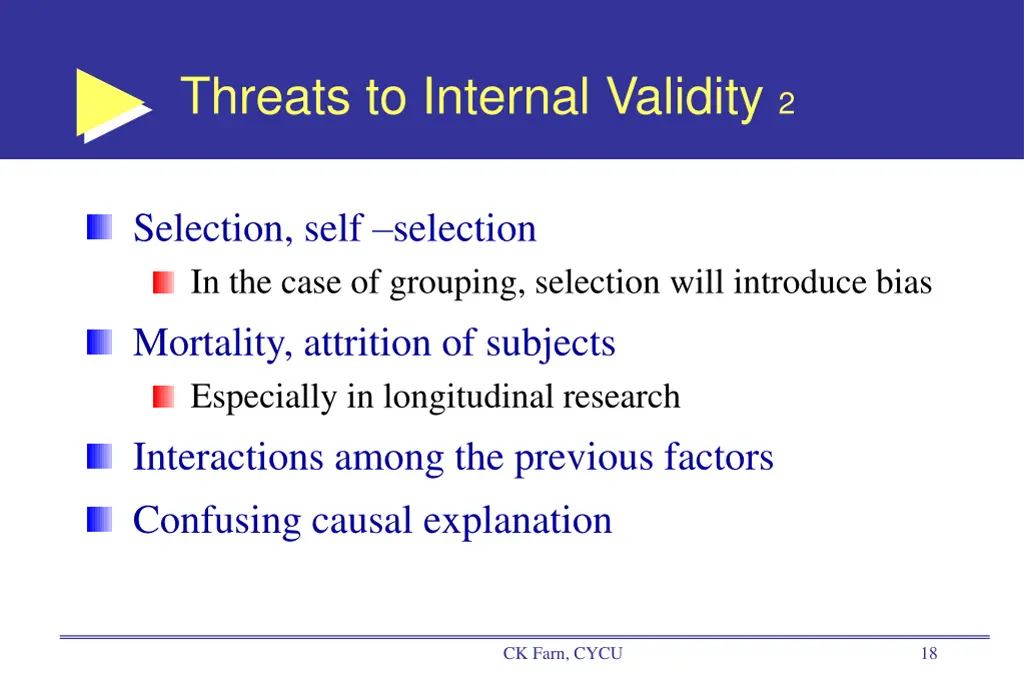 Threats to Internal Validity 2

Selection, self –selection

In the case of grouping, selection will introduce bias

Mortality, attrition of subjects

Especially in longitudinal research

Interactions among the previous factors

Confusing causal explanation

CK Farn, CYCU

18